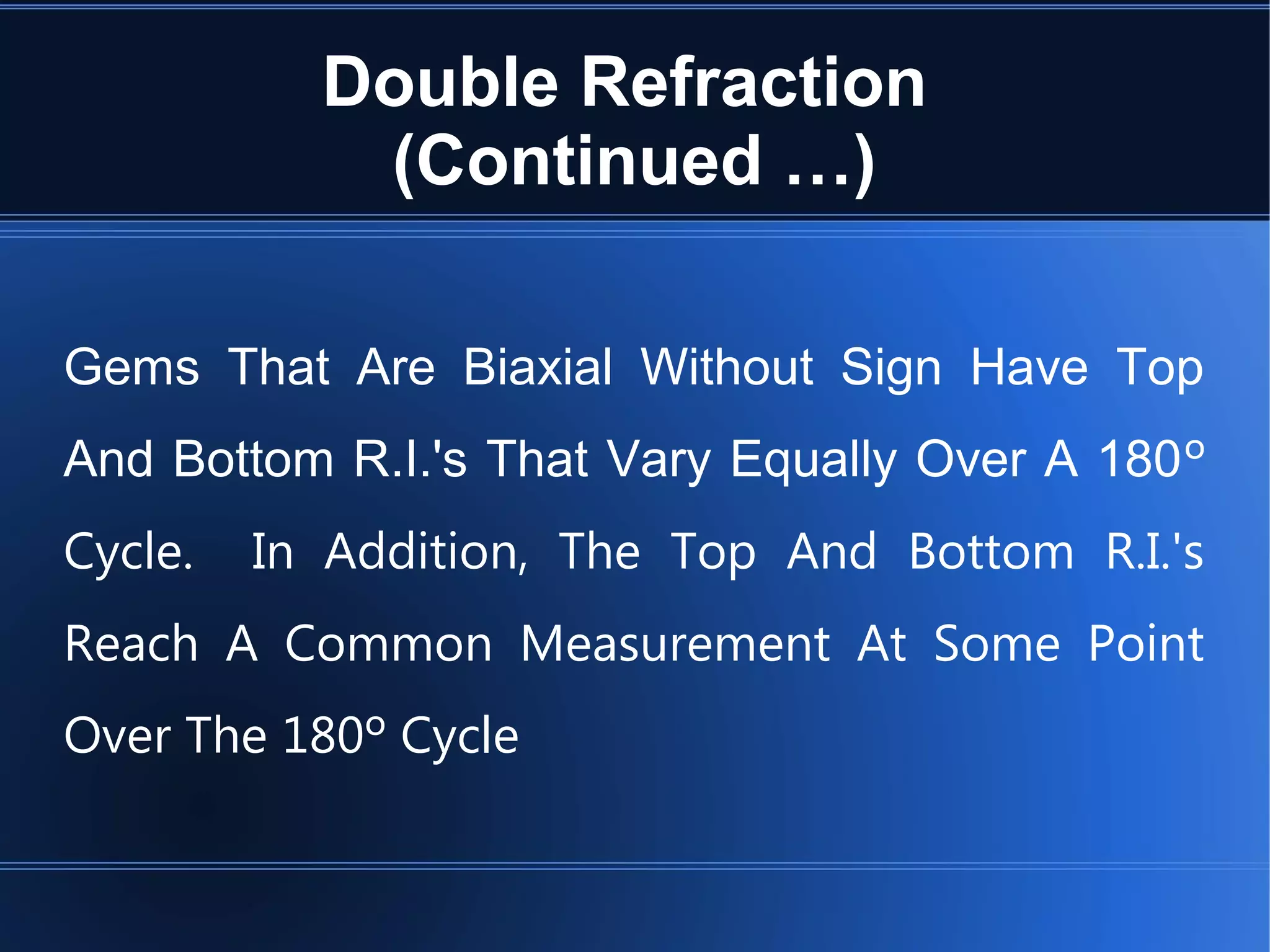 Double Refraction (Continued ...)

Gems That Are Biaxial Without Sign Have Top And Bottom R.I.'s That Vary Equally Over A 180º Cycle. In Addition, The Top And Bottom R.I.'s Reach A Common Measurement At Some Point Over The 180º Cycle